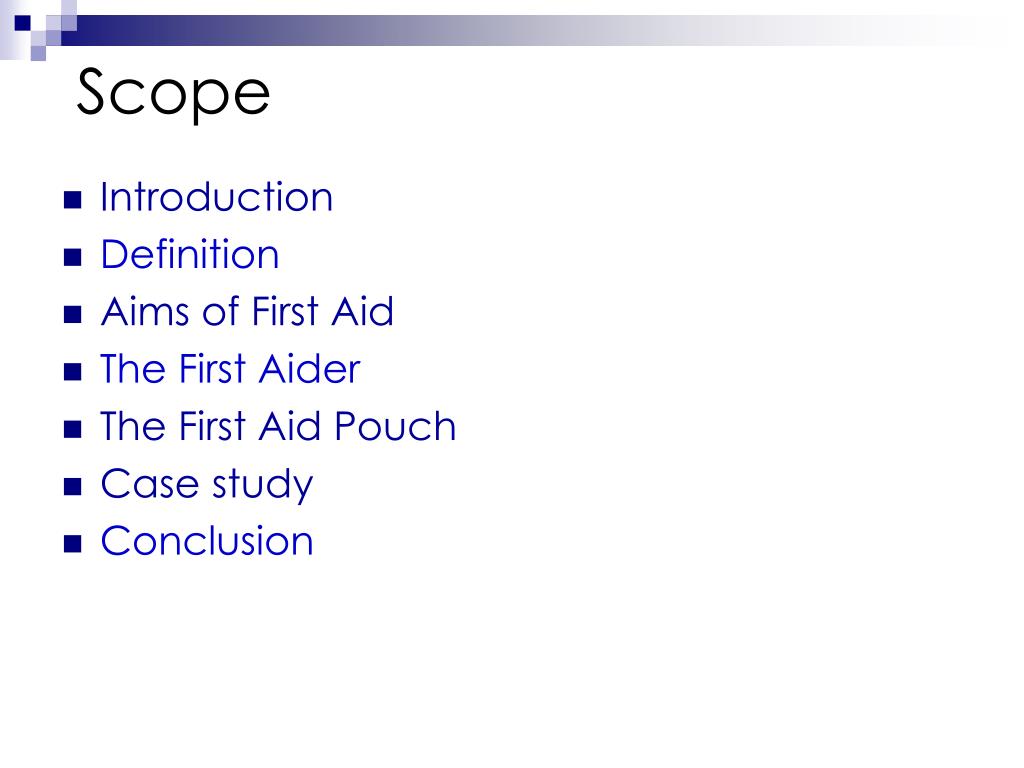 Scope

- Introduction
- Definition
- Aims of First Aid
- The First Aider
- The First Aid Pouch
- Case study
- Conclusion